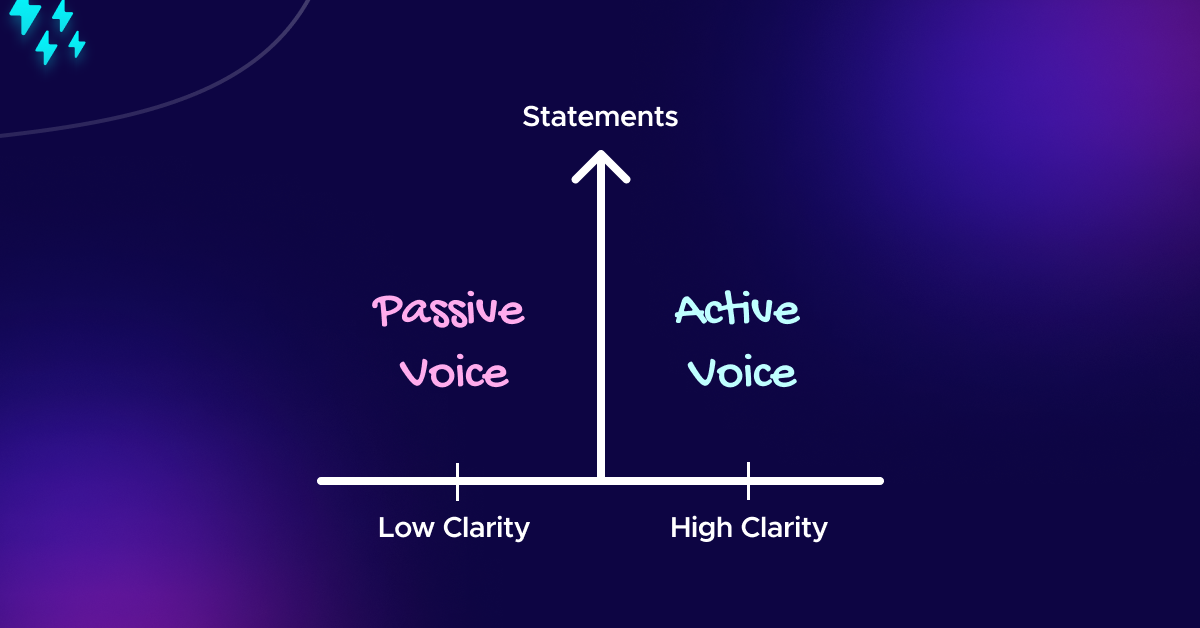 Statements

Passive Voice

Active Voice

Low Clarity

High Clarity